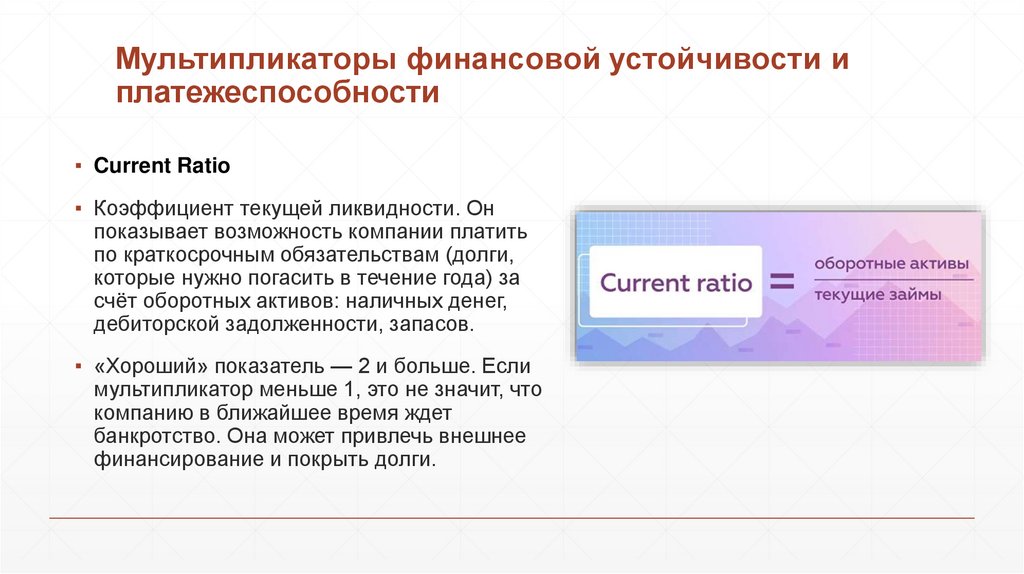 Мультипликаторы финансовой устойчивости и платежеспособности

▪ Current Ratio

▪ Коэффициент текущей ликвидности. Он показывает возможность компании платить по краткосрочным обязательствам (долги, которые нужно погасить в течение года) за счёт оборотных активов: наличных денег, дебиторской задолженности, запасов.

▪ «Хороший» показатель — 2 и больше. Если мультипликатор меньше 1, это не значит, что компанию в ближайшее время ждет банкротство. Она может привлечь внешнее финансирование и покрыть долги.

Current ratio $= \frac{\text{оборотные активы}}{\text{текущие займы}}$